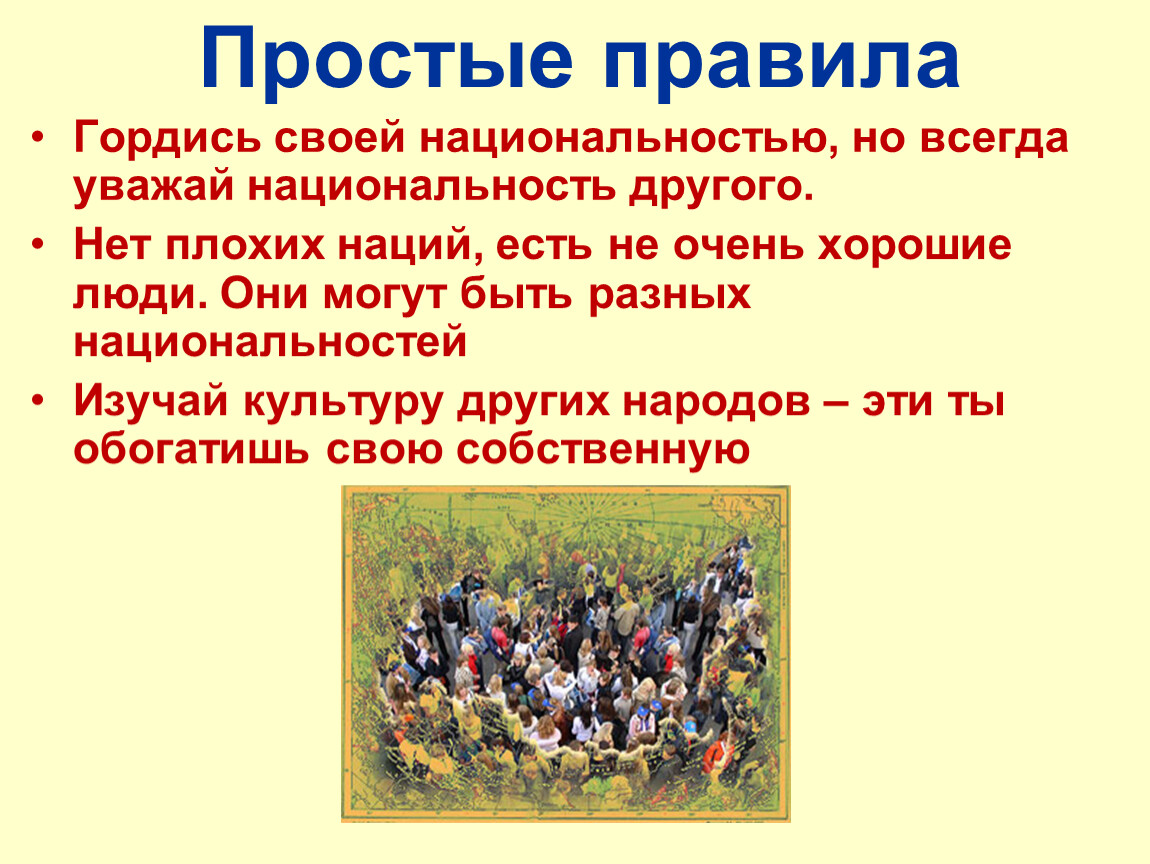 Простые правила

• Гордись своей национальностью, но всегда уважай национальность другого.

• Нет плохих наций, есть не очень хорошие люди. Они могут быть разных национальностей

• Изучай культуру других народов – эти ты обогатишь свою собственную